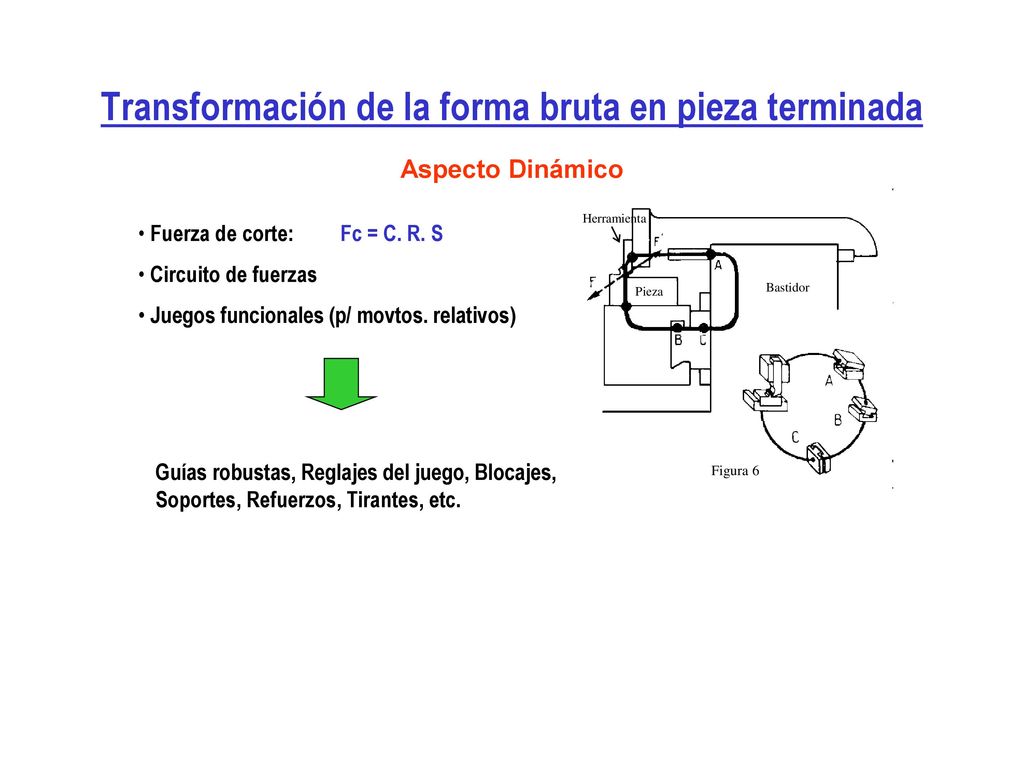 Transformación de la forma bruta en pieza terminada

Aspecto Dinámico

• Fuerza de corte: Fc = C. R. S

• Circuito de fuerzas

• Juegos funcionales (p/ movtos. relativos)

Guías robustas, Reglajes del juego, Blocajes, Soportes, Refuerzos, Tirantes, etc.

Herramienta
F'
F
A
Pieza
Bastidor
B C
A
B
C
Figura 6